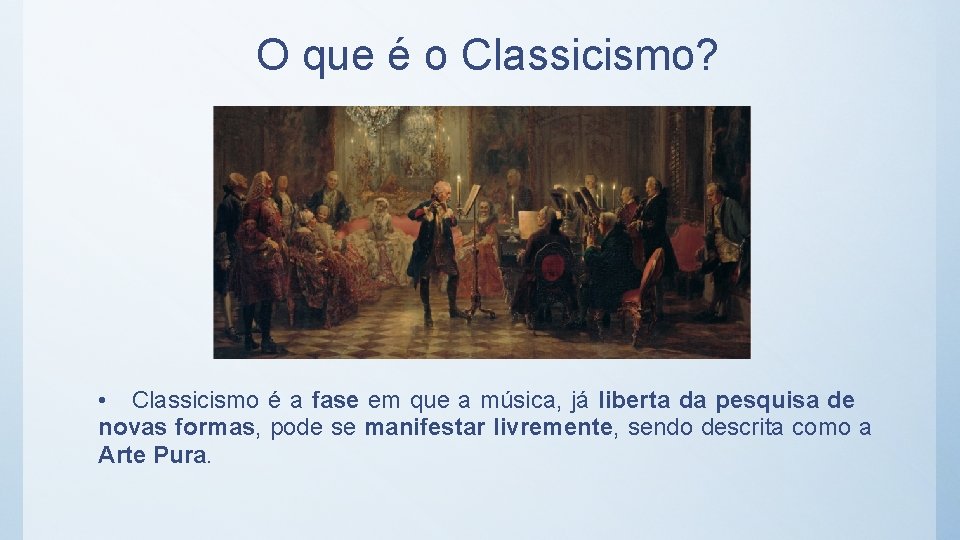 O que é o Classicismo?

• Classicismo é a fase em que a música, já liberta da pesquisa de novas formas, pode se manifestar livremente, sendo descrita como a Arte Pura.